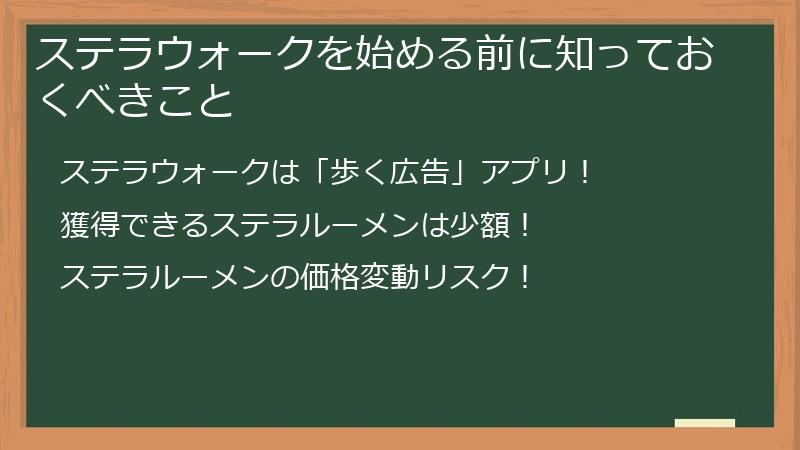 ステラウォークを始める前に知っておくべきこと

ステラウォークは「歩く広告」アプリ！

獲得できるステラルーメンは少額！

ステラルーメンの価格変動リスク！